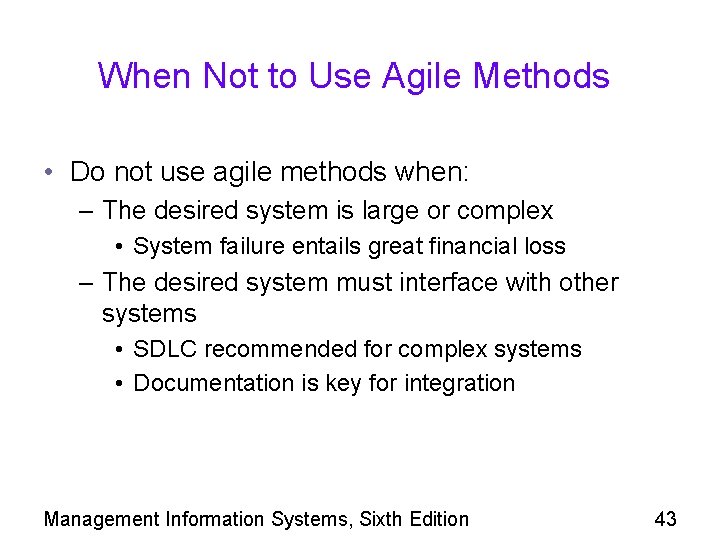 When Not to Use Agile Methods

• Do not use agile methods when:
– The desired system is large or complex
• System failure entails great financial loss
– The desired system must interface with other systems
• SDLC recommended for complex systems
• Documentation is key for integration

Management Information Systems, Sixth Edition

43